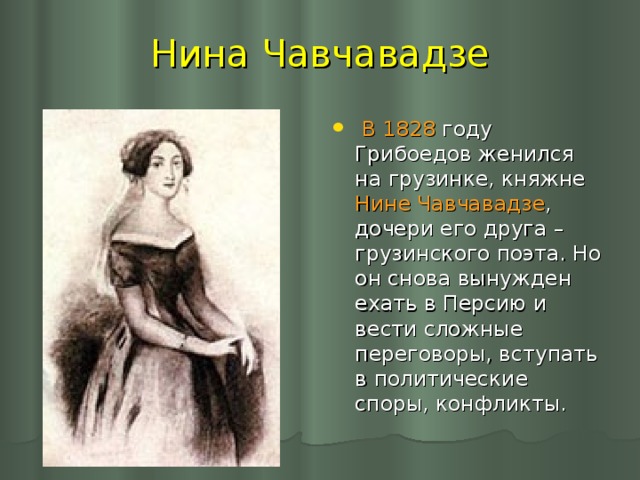 Нина Чавчавадзе

• В 1828 году Грибоедов женился на грузинке, княжне Нине Чавчавадзе, дочери его друга – грузинского поэта. Но он снова вынужден ехать в Персию и вести сложные переговоры, вступать в политические споры, конфликты.